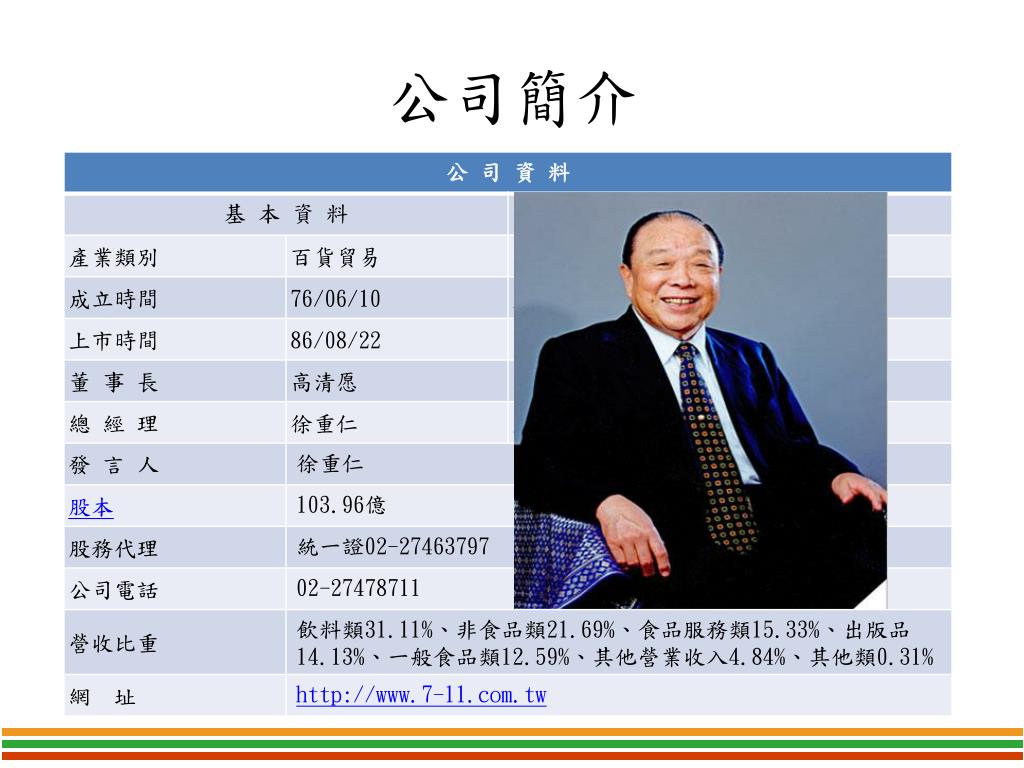 公司簡介

| 公 司 資 料 | |
|---|---|
| 基 本 資 料 | |
| 產業類別 | 百貨貿易 |
| 成立時間 | 76/06/10 |
| 上市時間 | 86/08/22 |
| 董 事 長 | 高清愿 |
| 總 經 理 | 徐重仁 |
| 發 言 人 | 徐重仁 |
| 股本 | 103.96億 |
| 股務代理 | 統一證02-27463797 |
| 公司電話 | 02-27478711 |
| 營收比重 | 飲料類31.11%、非食品類21.69%、食品服務類15.33%、出版品14.13%、一般食品類12.59%、其他營業收入4.84%、其他類0.31% |
| 網 址 | http://www.7-11.com.tw |